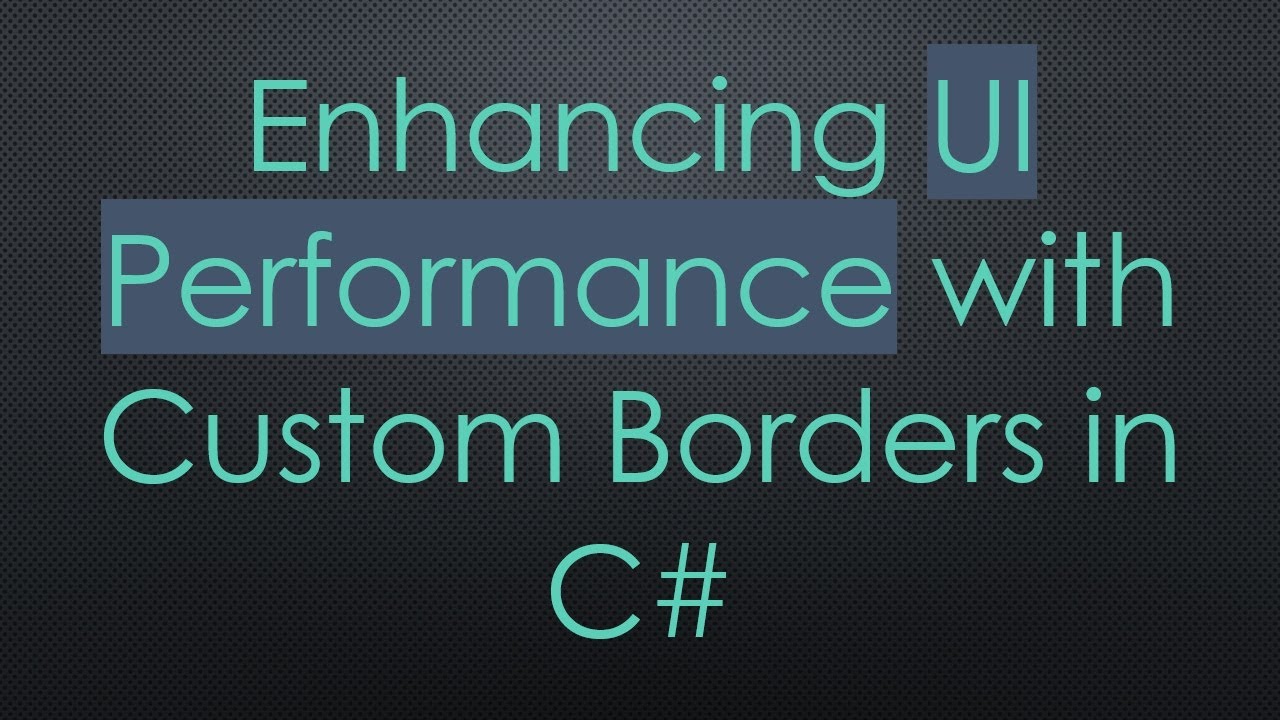 Enhancing UI Performance with Custom Borders in C#